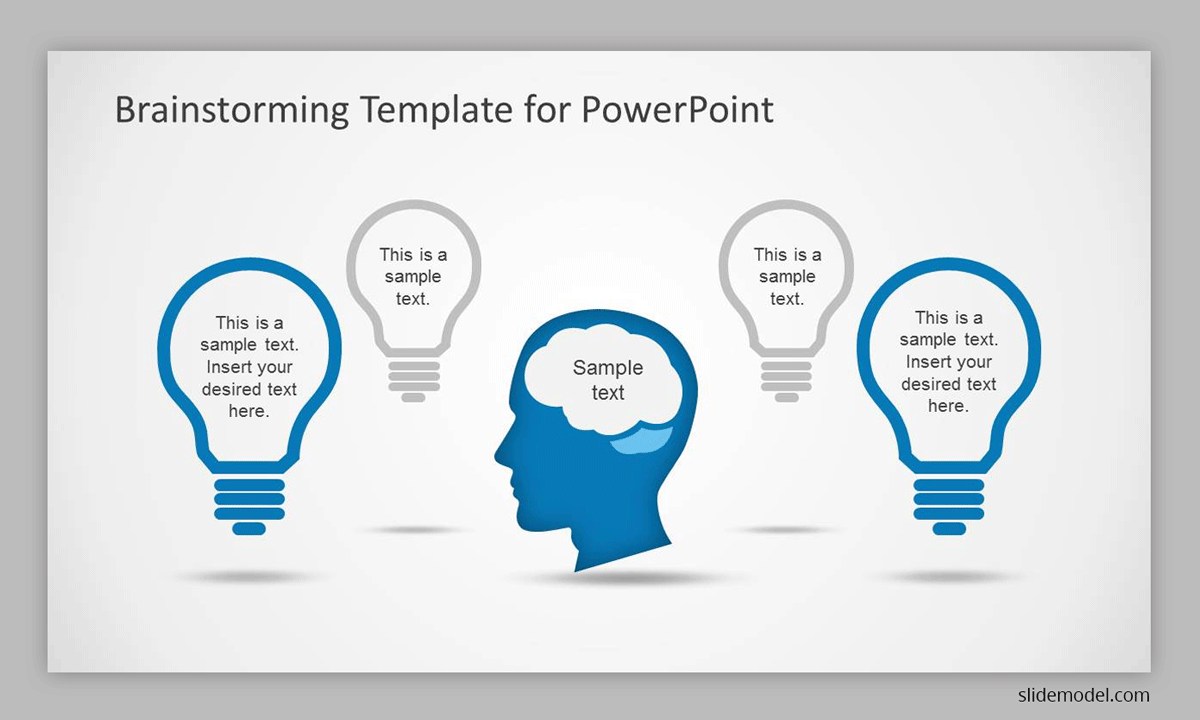 Brainstorming Template for PowerPoint

This is a sample text. Insert your desired text here.

This is a sample text.

Sample text

This is a sample text.

This is a sample text. Insert your desired text here.

slidemodel.com